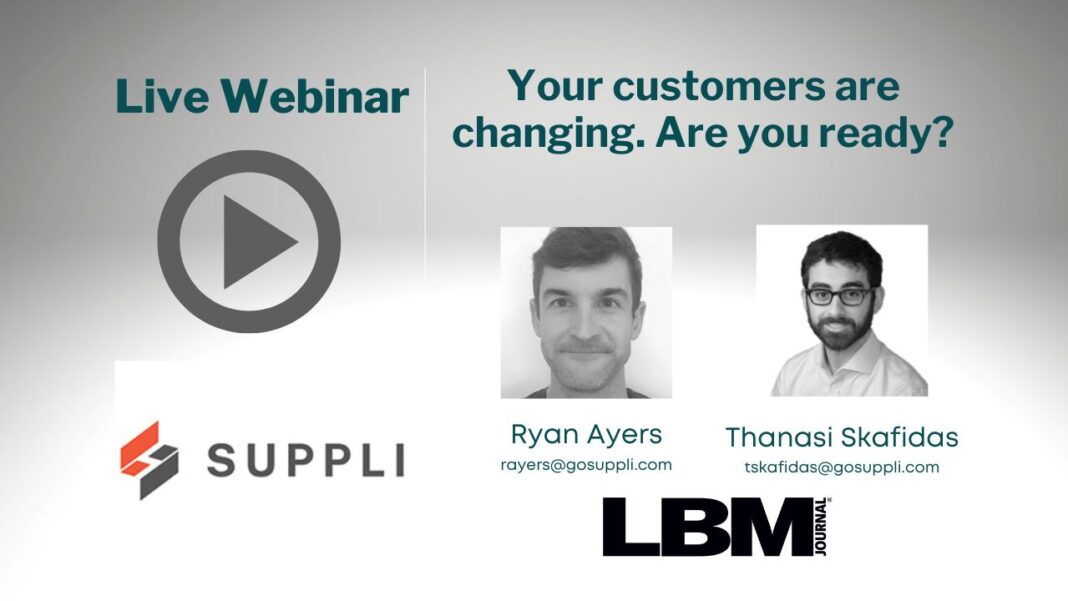 Live Webinar

Your customers are changing. Are you ready?

SUPPLI

Ryan Ayers
rayers@gosuppli.com

Thanasi Skafidas
tskafidas@gosuppli.com

LBM JOURNAL